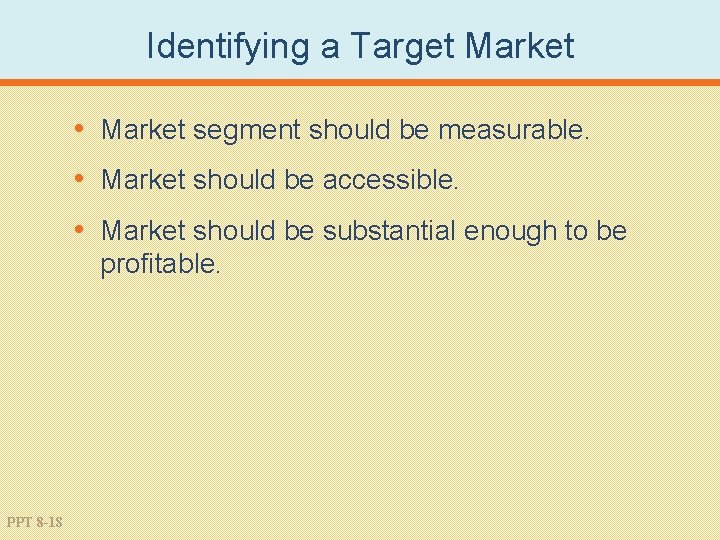 Identifying a Target Market

• Market segment should be measurable.

• Market should be accessible.

• Market should be substantial enough to be profitable.

PPT 8-18